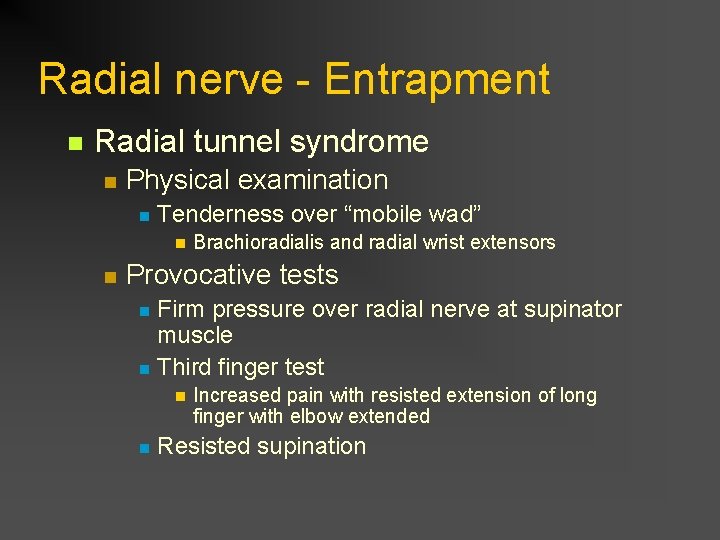 Radial nerve - Entrapment

- Radial tunnel syndrome
  - Physical examination
    - Tenderness over “mobile wad”
      - Brachioradialis and radial wrist extensors
  - Provocative tests
    - Firm pressure over radial nerve at supinator muscle
    - Third finger test
      - Increased pain with resisted extension of long finger with elbow extended
    - Resisted supination